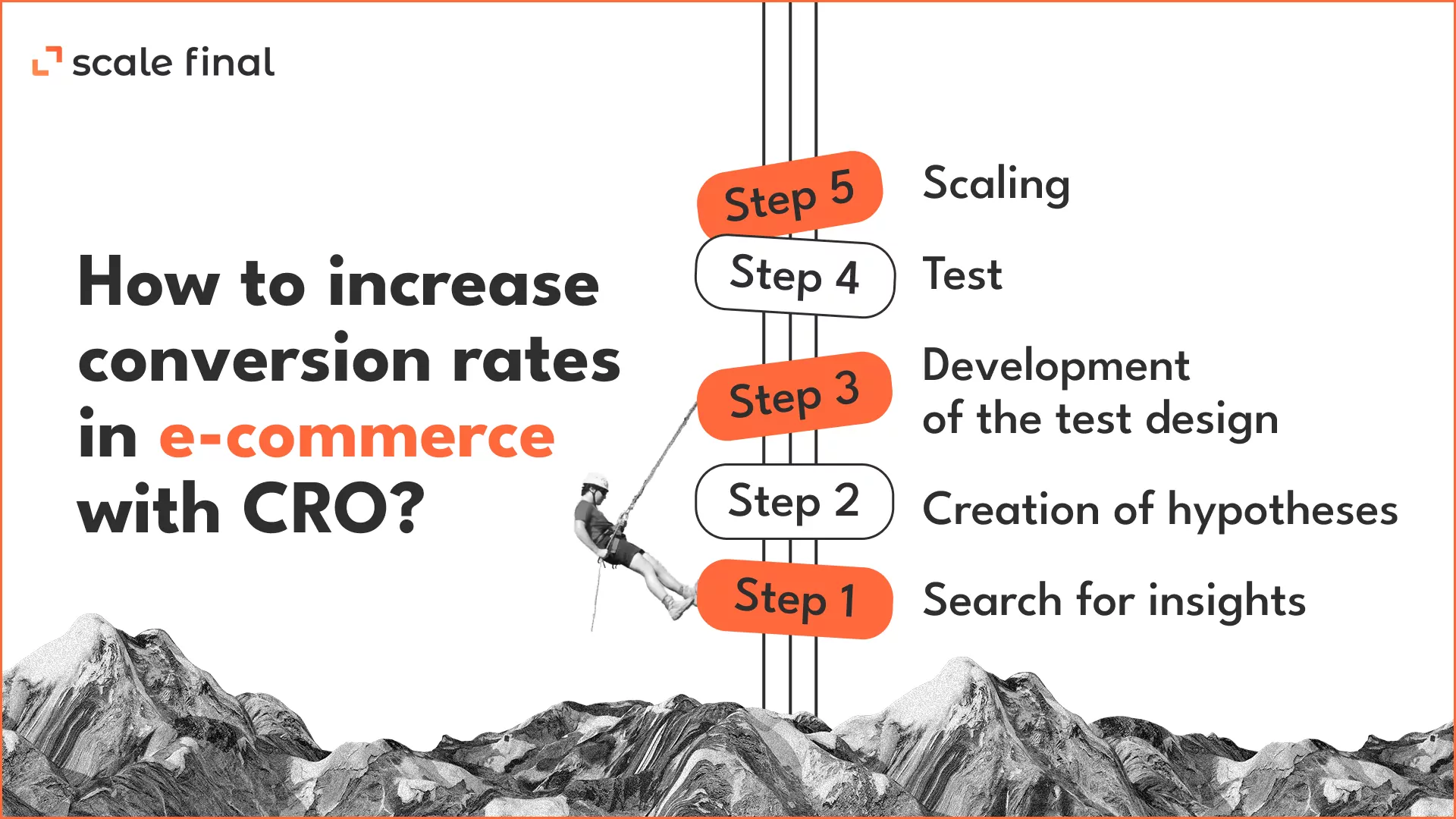 scale final

How to increase conversion rates in e-commerce with CRO?

Step 5 Scaling

Step 4 Test

Step 3 Development of the test design

Step 2 Creation of hypotheses

Step 1 Search for insights